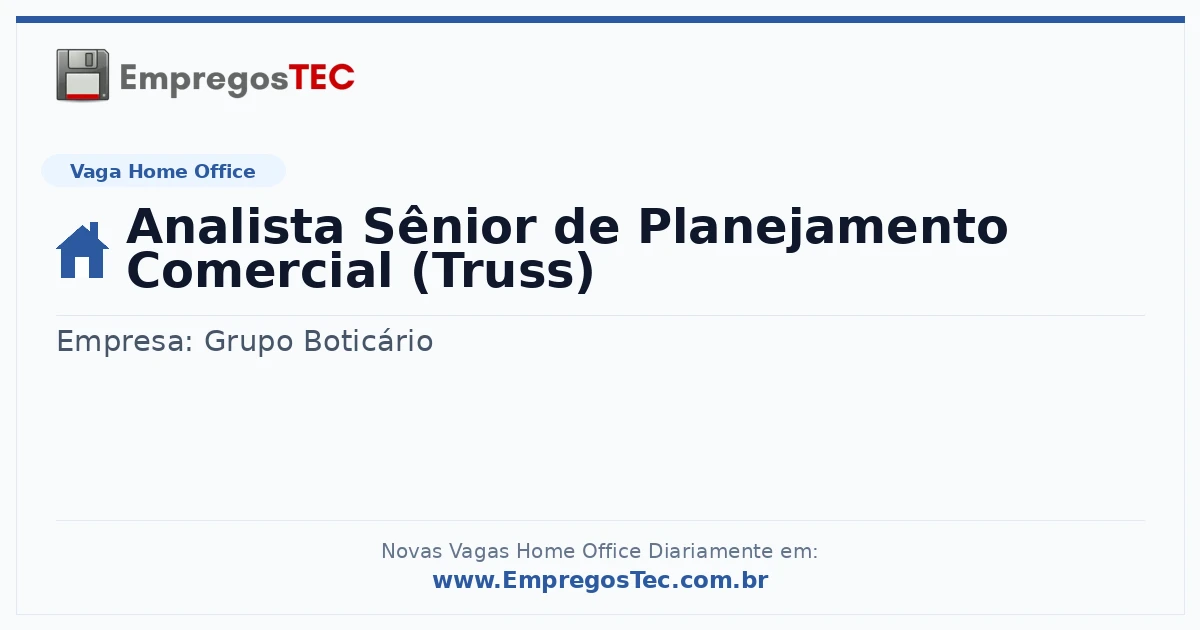 EmpregosTEC

Vaga Home Office

Analista Sênior de Planejamento Comercial (Truss)

Empresa: Grupo Boticário

Novas Vagas Home Office Diariamente em:
www.EmpregosTec.com.br